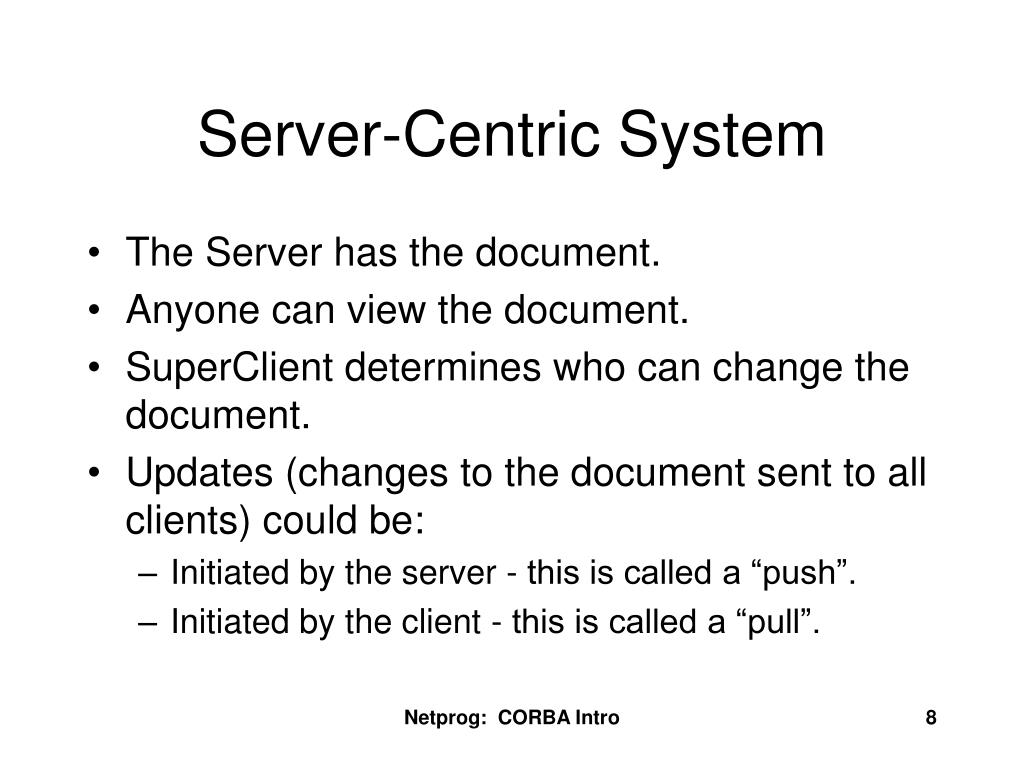 Server-Centric System

• The Server has the document.
• Anyone can view the document.
• SuperClient determines who can change the document.
• Updates (changes to the document sent to all clients) could be:
– Initiated by the server - this is called a “push”.
– Initiated by the client - this is called a “pull”.

Netprog: CORBA Intro

8